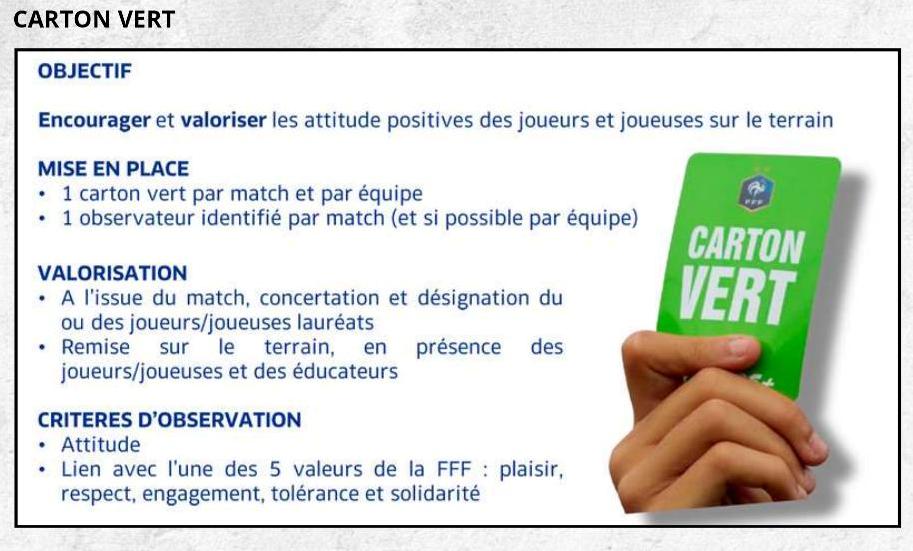 CARTON VERT

OBJECTIF

Encourager et valoriser les attitude positives des joueurs et joueuses sur le terrain

MISE EN PLACE
• 1 carton vert par match et par équipe
• 1 observateur identifié par match (et si possible par équipe)

VALORISATION
• A l'issue du match, concertation et désignation du ou des joueurs/joueuses lauréats
• Remise sur le terrain, en présence des joueurs/joueuses et des éducateurs

CRITERES D'OBSERVATION
• Attitude
• Lien avec l'une des 5 valeurs de la FFF : plaisir, respect, engagement, tolérance et solidarité

FFF

CARTON VERT